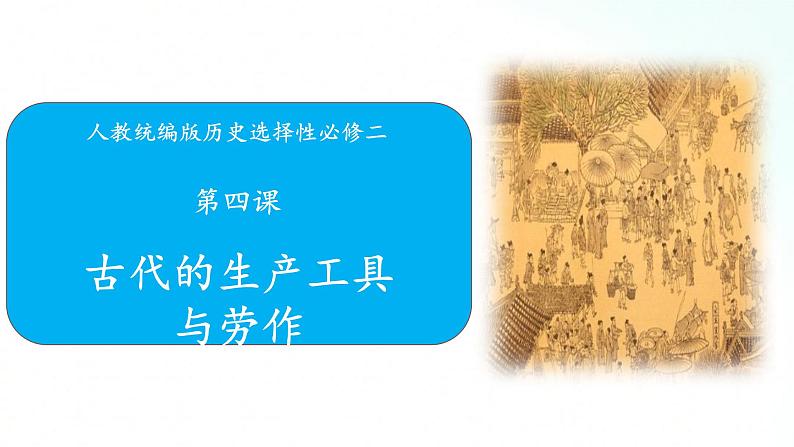 人教统编版历史选择性必修二

第四课

古代的生产工具与劳作